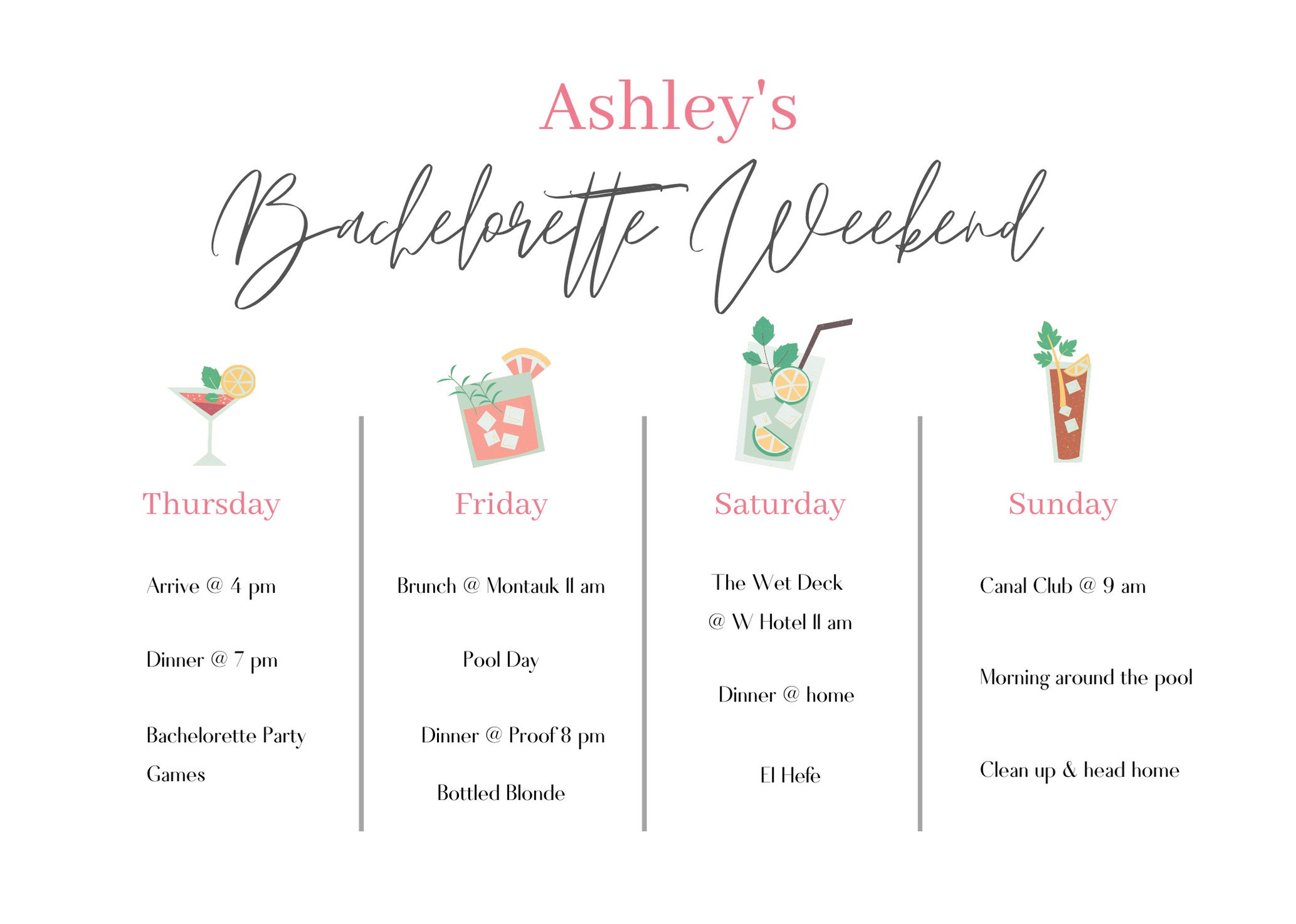 Ashley's

Bachelorette Weekend

Thursday

Arrive @ 4 pm

Dinner @ 7 pm

Bachelorette Party Games

Friday

Brunch @ Montauk 11 am

Pool Day

Dinner @ Proof 8 pm

Bottled Blonde

Saturday

The Wet Deck @ W Hotel 11 am

Dinner @ home

El Hefe

Sunday

Canal Club @ 9 am

Morning around the pool

Clean up & head home